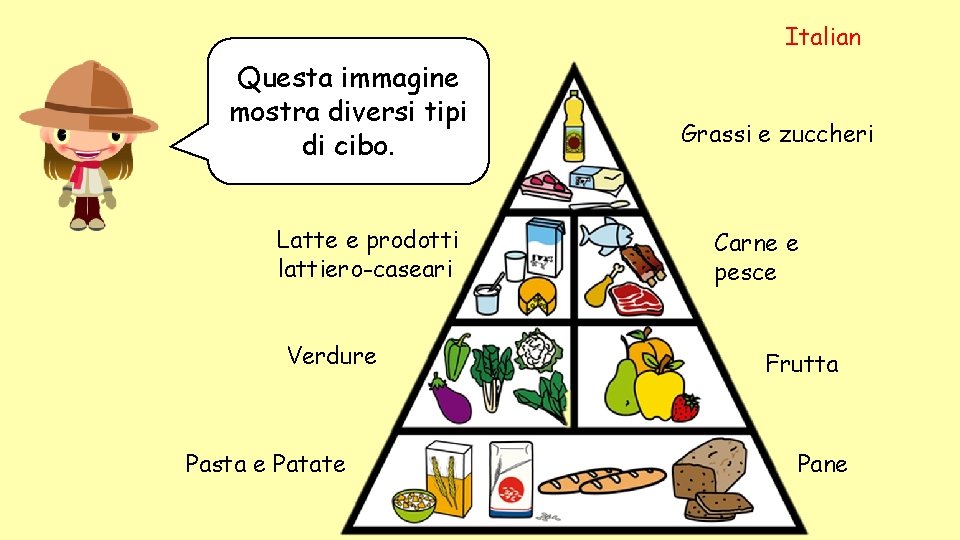 Italian

Questa immagine mostra diversi tipi di cibo.

Grassi e zuccheri

Latte e prodotti lattiero-caseari

Carne e pesce

Verdure

Frutta

Pasta e Patate

Pane